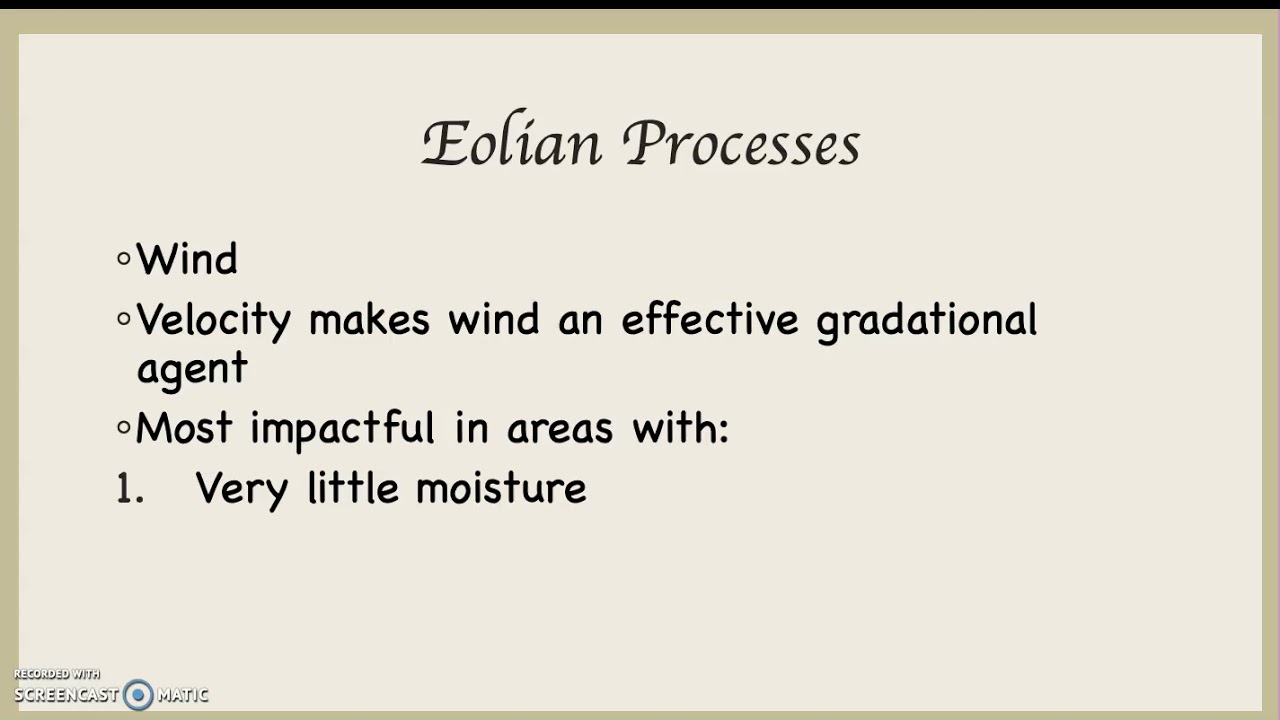 Eolian Processes

◦Wind

◦Velocity makes wind an effective gradational agent

◦Most impactful in areas with:

1. Very little moisture

RECORDED WITH
SCREENCAST MATIC